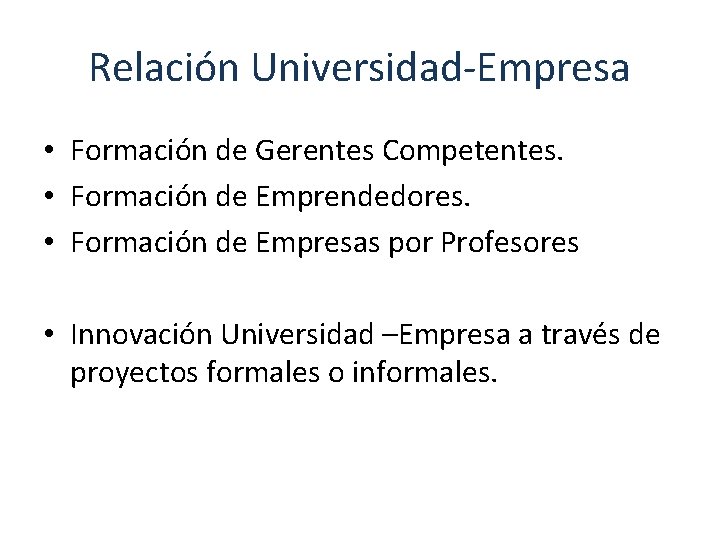 Relación Universidad-Empresa

• Formación de Gerentes Competentes.
• Formación de Emprendedores.
• Formación de Empresas por Profesores

• Innovación Universidad –Empresa a través de proyectos formales o informales.